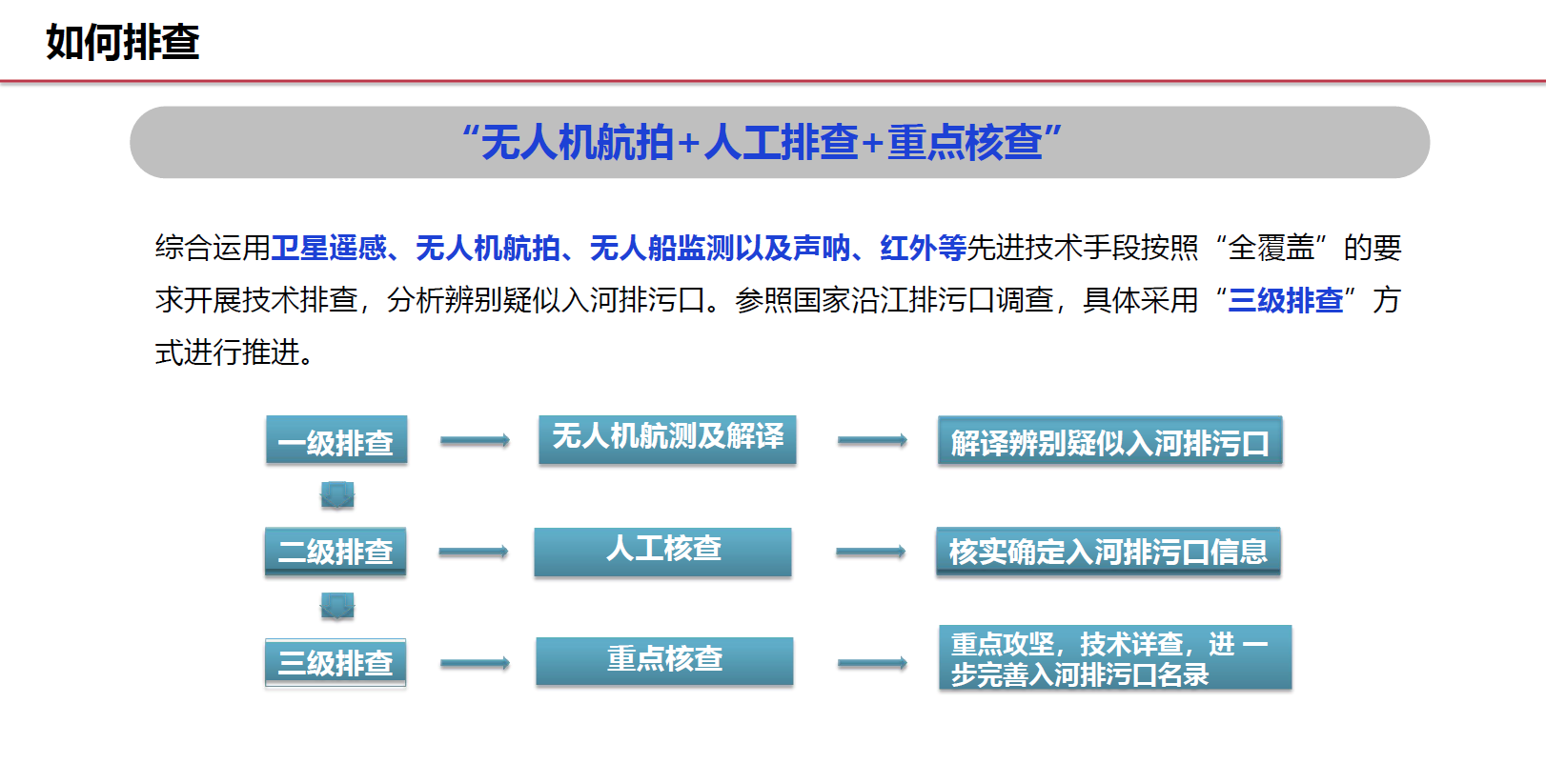 如何排查

“无人机航拍+人工排查+重点核查”

综合运用卫星遥感、无人机航拍、无人船监测以及声呐、红外等先进技术手段按照“全覆盖”的要求开展技术排查，分析辨别疑似入河排污口。参照国家沿江排污口调查，具体采用“三级排查”方式进行推进。

一级排查

无人机航测及解译

解译辨别疑似入河排污口

二级排查

人工核查

核实确定入河排污口信息

三级排查

重点核查

重点攻坚，技术详查，进一步完善入河排污口名录